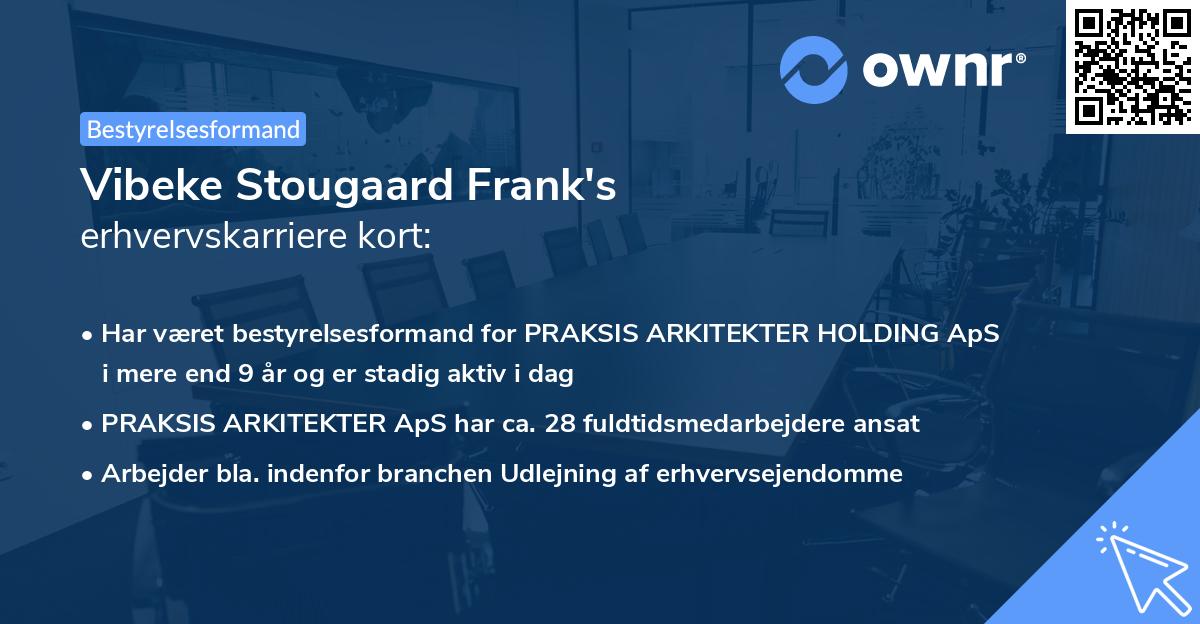 ownr®

Bestyrelsesformand

Vibeke Stougaard Frank's
erhvervskarriere kort:

• Har været bestyrelsesformand for PRAKSIS ARKITEKTER HOLDING ApS i mere end 9 år og er stadig aktiv i dag
• PRAKSIS ARKITEKTER ApS har ca. 28 fuldtidsmedarbejdere ansat
• Arbejder bla. indenfor branchen Udlejning af erhvervsejendomme